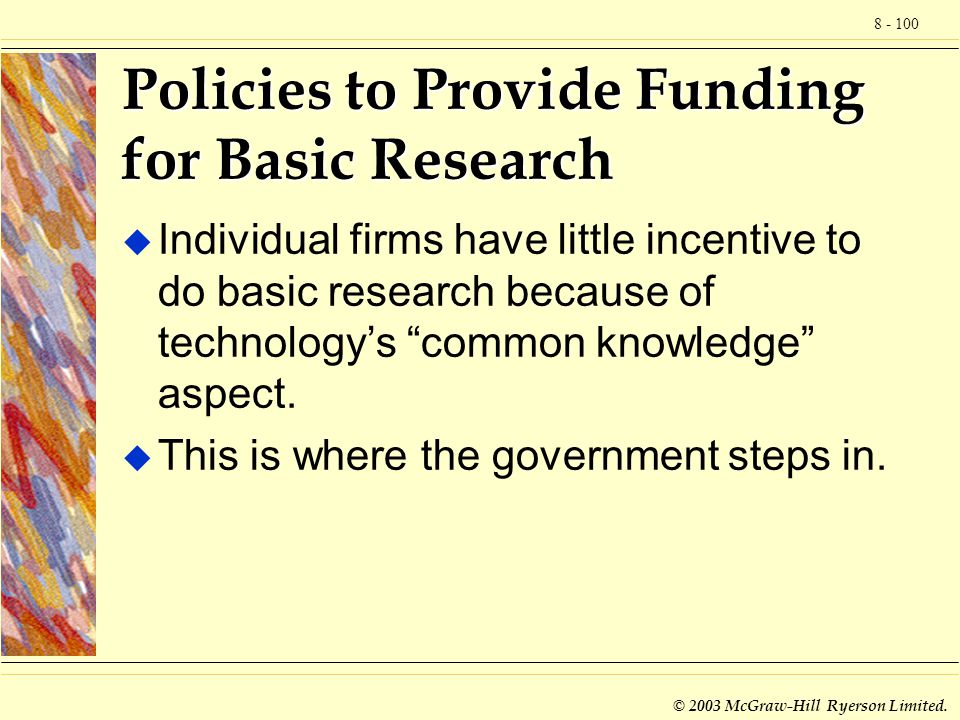 8 - 100

Policies to Provide Funding for Basic Research

Individual firms have little incentive to do basic research because of technology’s “common knowledge” aspect.

This is where the government steps in.

© 2003 McGraw-Hill Ryerson Limited.